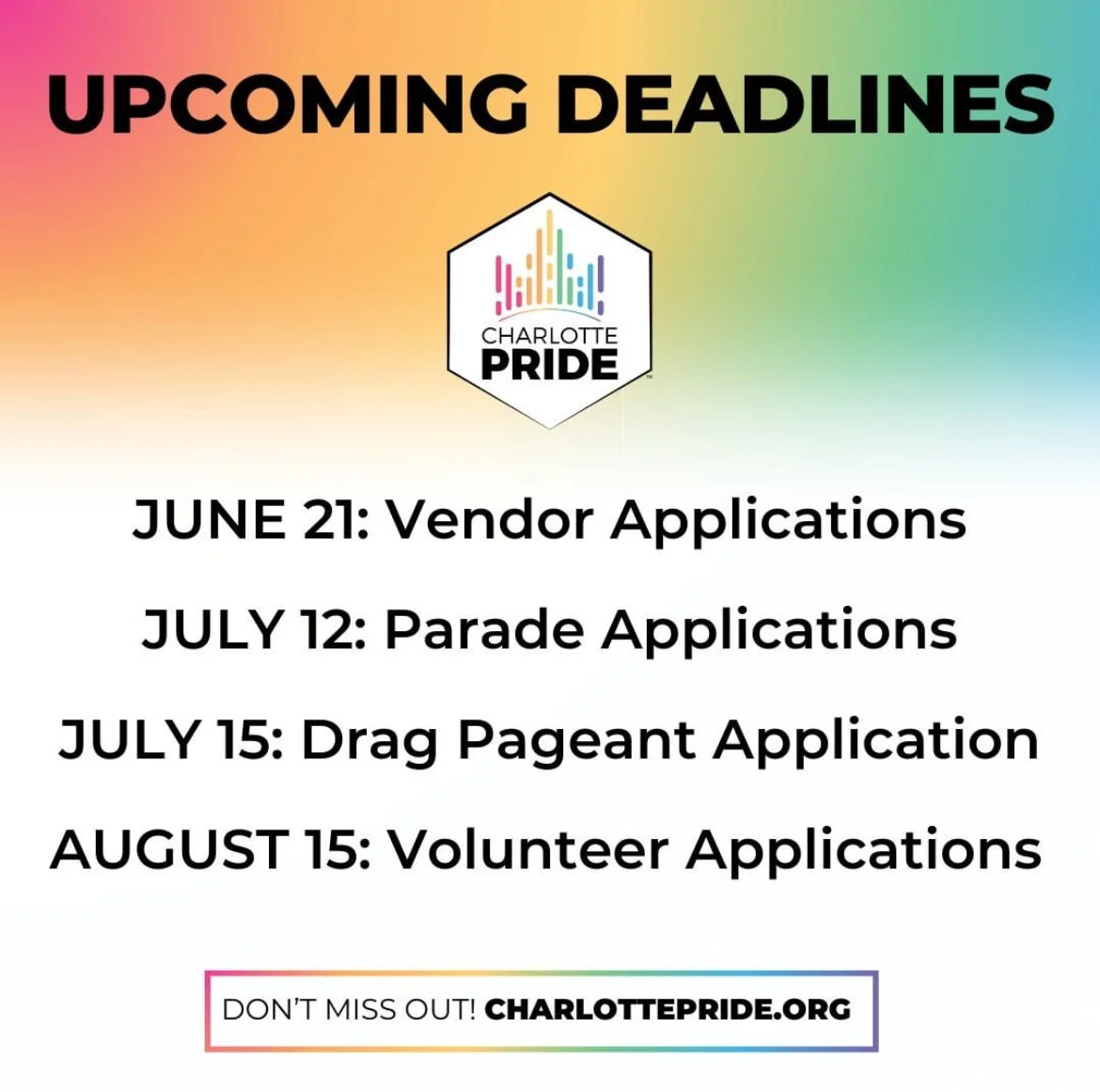 UPCOMING DEADLINES

CHARLOTTE PRIDE

JUNE 21: Vendor Applications

JULY 12: Parade Applications

JULY 15: Drag Pageant Application

AUGUST 15: Volunteer Applications

DON'T MISS OUT! CHARLOTTEPRIDE.ORG